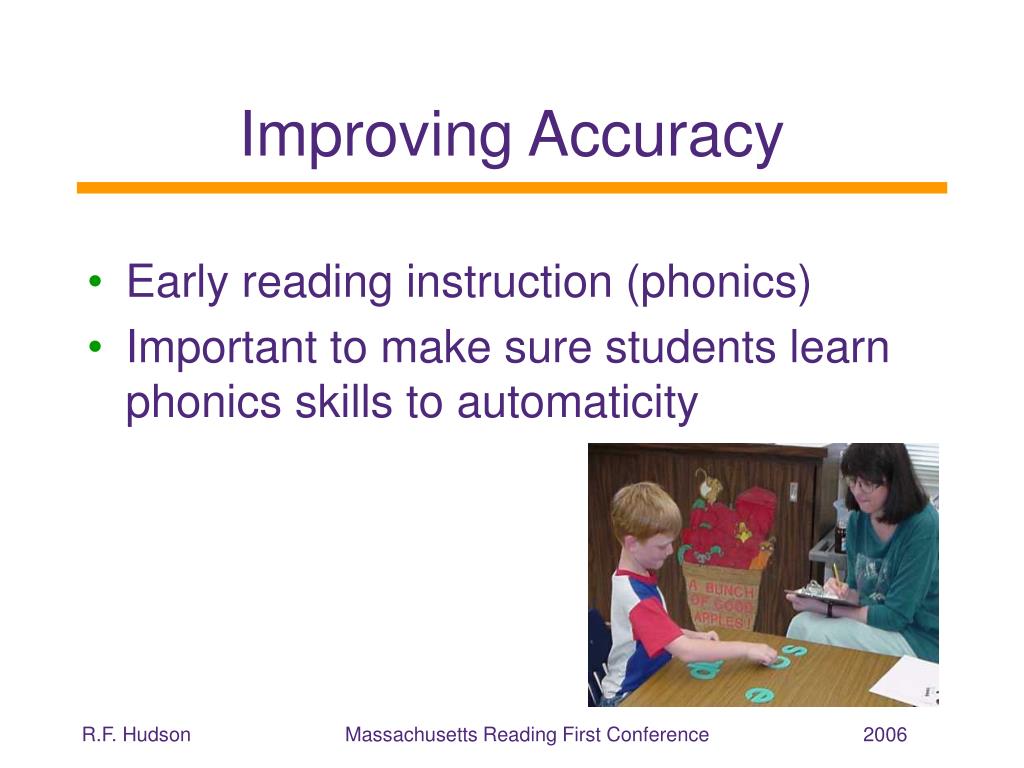 Improving Accuracy

• Early reading instruction (phonics)
• Important to make sure students learn phonics skills to automaticity

A BUNCH OF GOOD APPLES!

R.F. Hudson Massachusetts Reading First Conference 2006